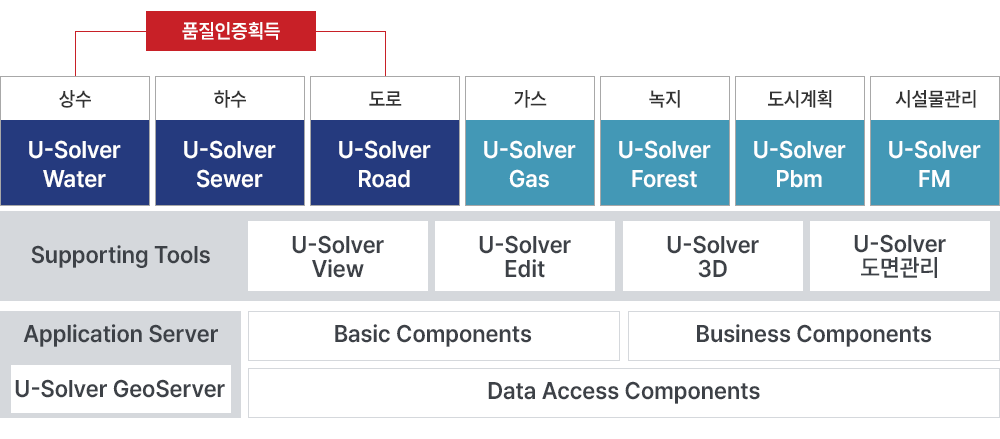 품질인증획득

상수
U-Solver Water

하수
U-Solver Sewer

도로
U-Solver Road

가스
U-Solver Gas

녹지
U-Solver Forest

도시계획
U-Solver Pbm

시설물관리
U-Solver FM

Supporting Tools

U-Solver View

U-Solver Edit

U-Solver 3D

U-Solver 도면관리

Application Server

U-Solver GeoServer

Basic Components

Business Components

Data Access Components